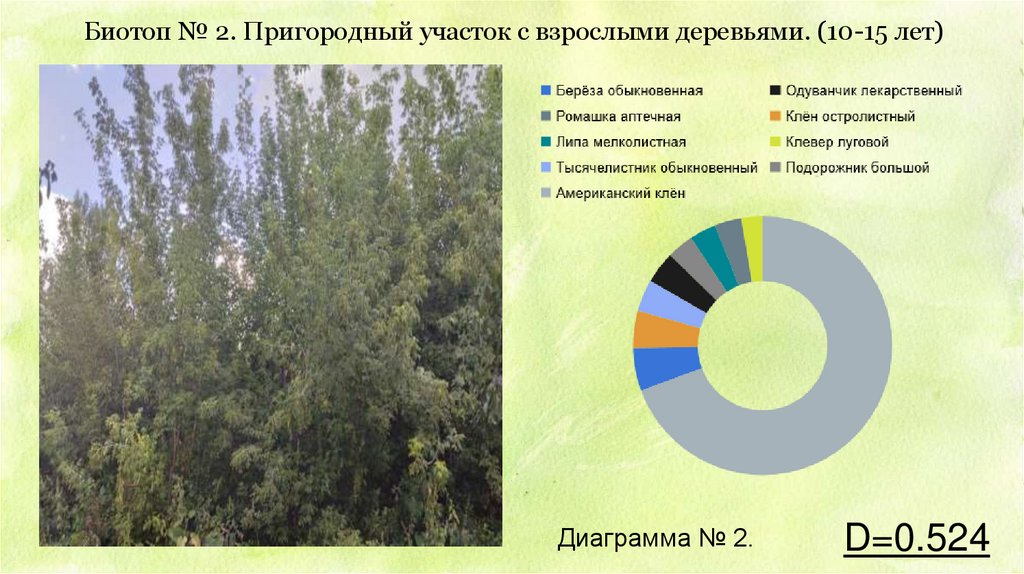 Биотоп № 2. Пригородный участок с взрослыми деревьями. (10-15 лет)

Берёза обыкновенная
Одуванчик лекарственный
Ромашка аптечная
Клён остролистный
Липа мелколистная
Клевер луговой
Тысячелистник обыкновенный
Подорожник большой
Американский клён

Диаграмма № 2.

D=0.524